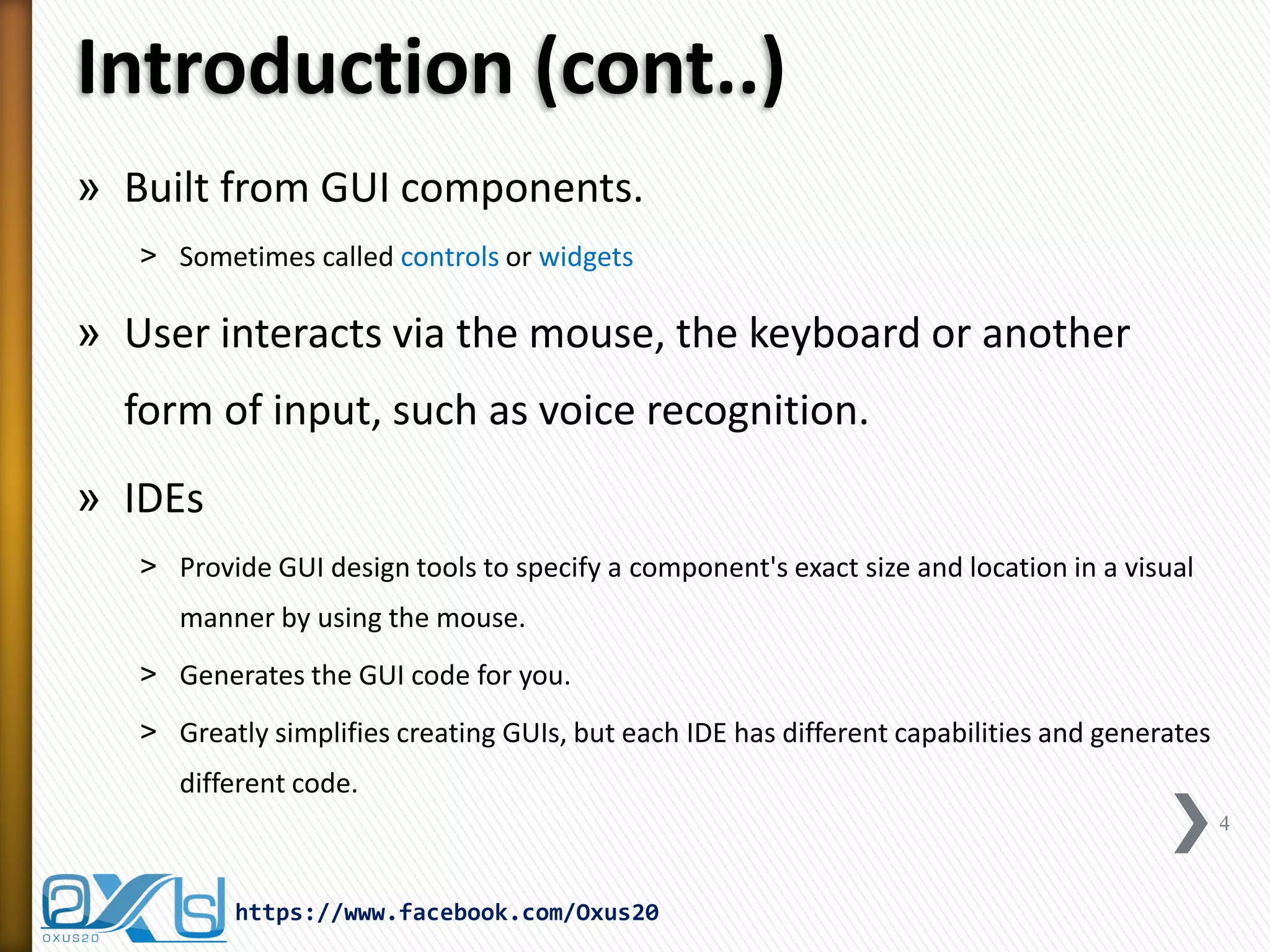 Introduction (cont..)

» Built from GUI components.

> Sometimes called controls or widgets

» User interacts via the mouse, the keyboard or another form of input, such as voice recognition.

» IDEs

> Provide GUI design tools to specify a component's exact size and location in a visual manner by using the mouse.

> Generates the GUI code for you.

> Greatly simplifies creating GUIs, but each IDE has different capabilities and generates different code.

4

OXUS20

https://www.facebook.com/Oxus20